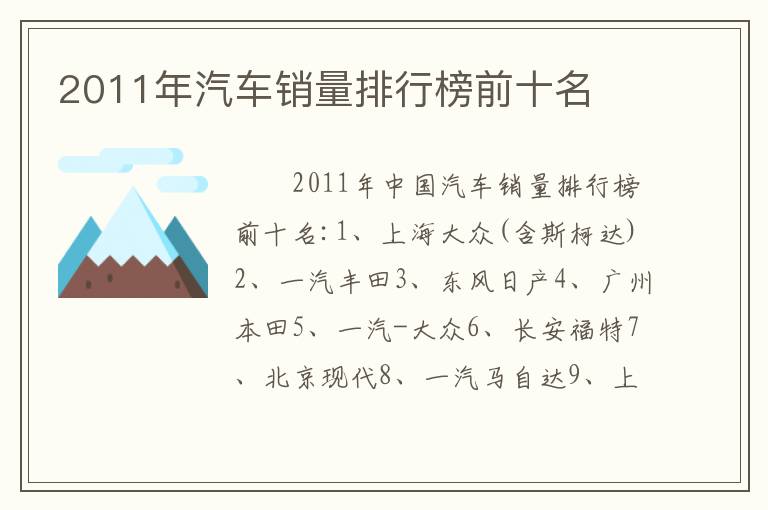 2011年汽车销量排行榜前十名

2011年中国汽车销量排行榜前十名:1、上海大众(含斯柯达)2、一汽丰田3、东风日产4、广州本田5、一汽-大众6、长安福特7、北京现代8、一汽马自达9、上